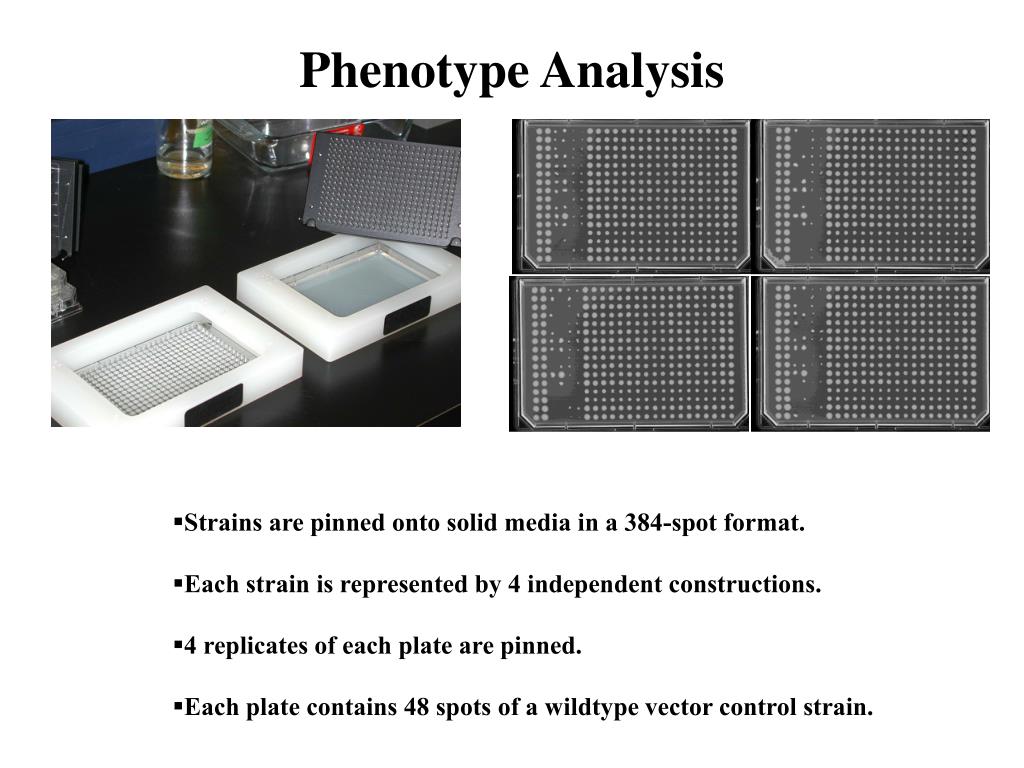 Phenotype Analysis

▪Strains are pinned onto solid media in a 384-spot format.

▪Each strain is represented by 4 independent constructions.

▪4 replicates of each plate are pinned.

▪Each plate contains 48 spots of a wildtype vector control strain.